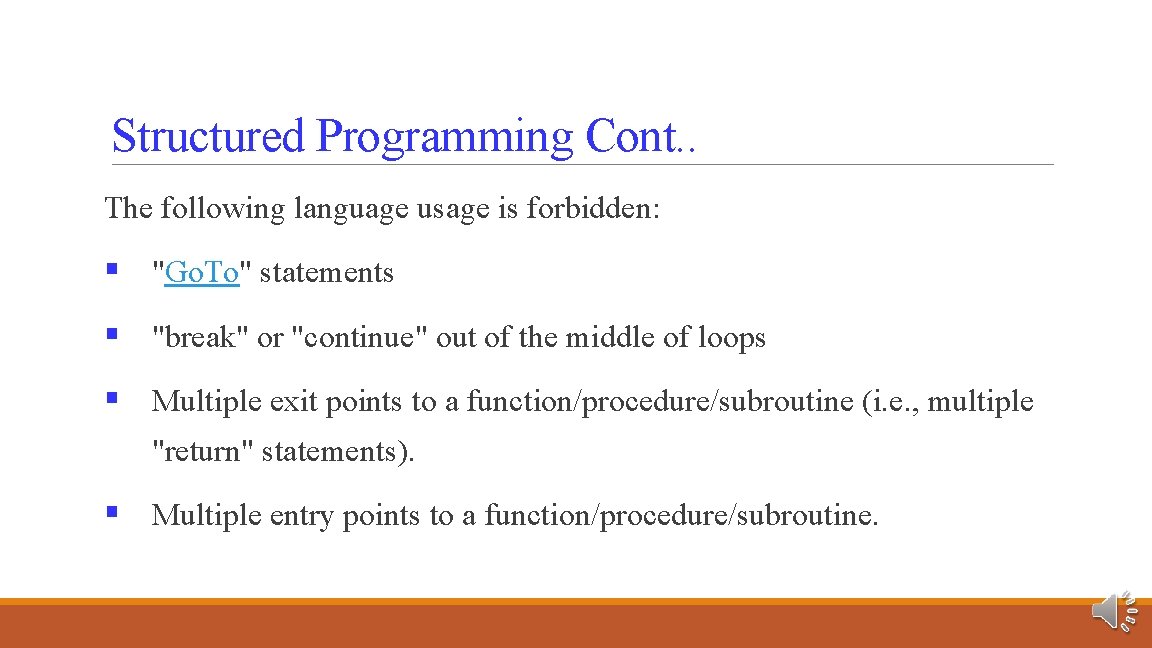 Structured Programming Cont..

The following language usage is forbidden:

▪ "Go.To" statements

▪ "break" or "continue" out of the middle of loops

▪ Multiple exit points to a function/procedure/subroutine (i.e., multiple "return" statements).

▪ Multiple entry points to a function/procedure/subroutine.